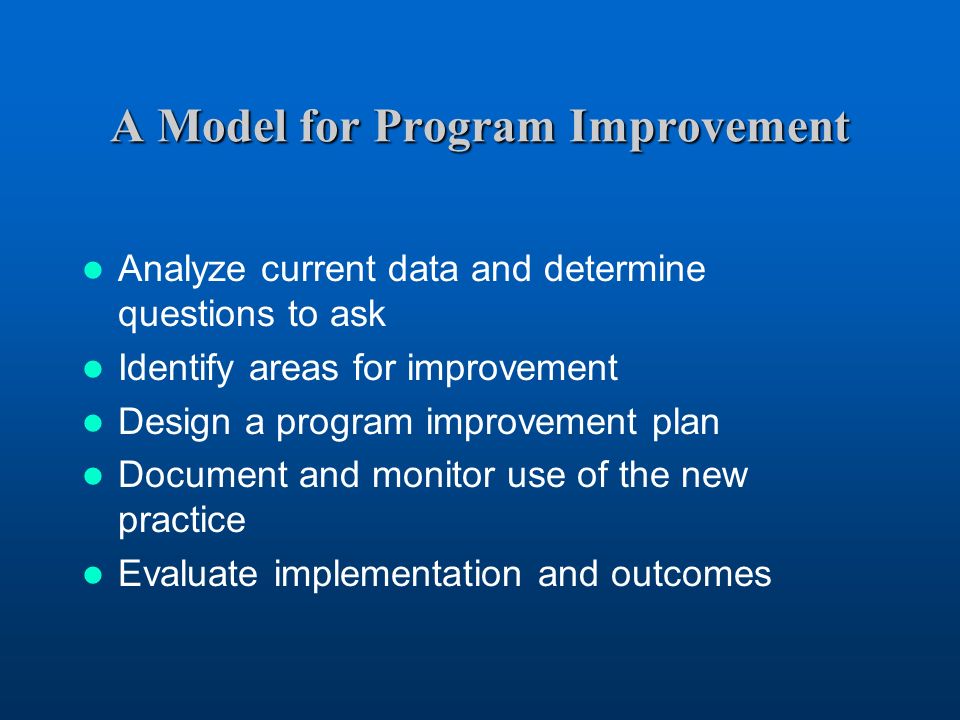 A Model for Program Improvement

- Analyze current data and determine questions to ask
- Identify areas for improvement
- Design a program improvement plan
- Document and monitor use of the new practice
- Evaluate implementation and outcomes